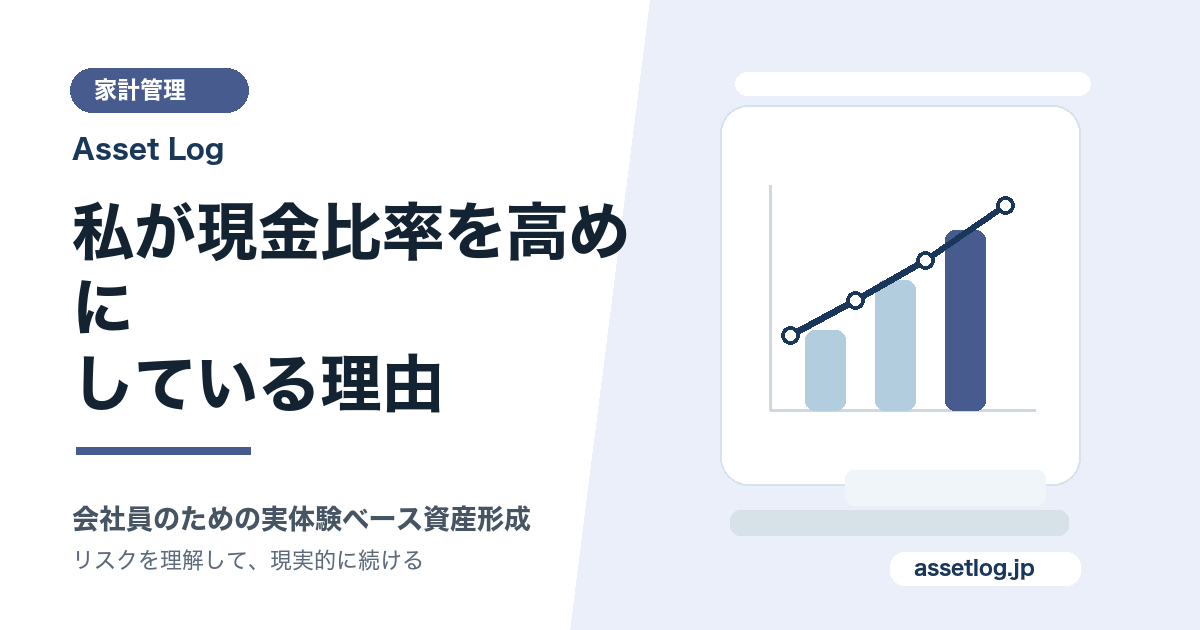 家計管理

Asset Log

私が現金比率を高めにしている理由

会社員のための実体験ベース資産形成

リスクを理解して、現実的に続ける

assetlog.jp